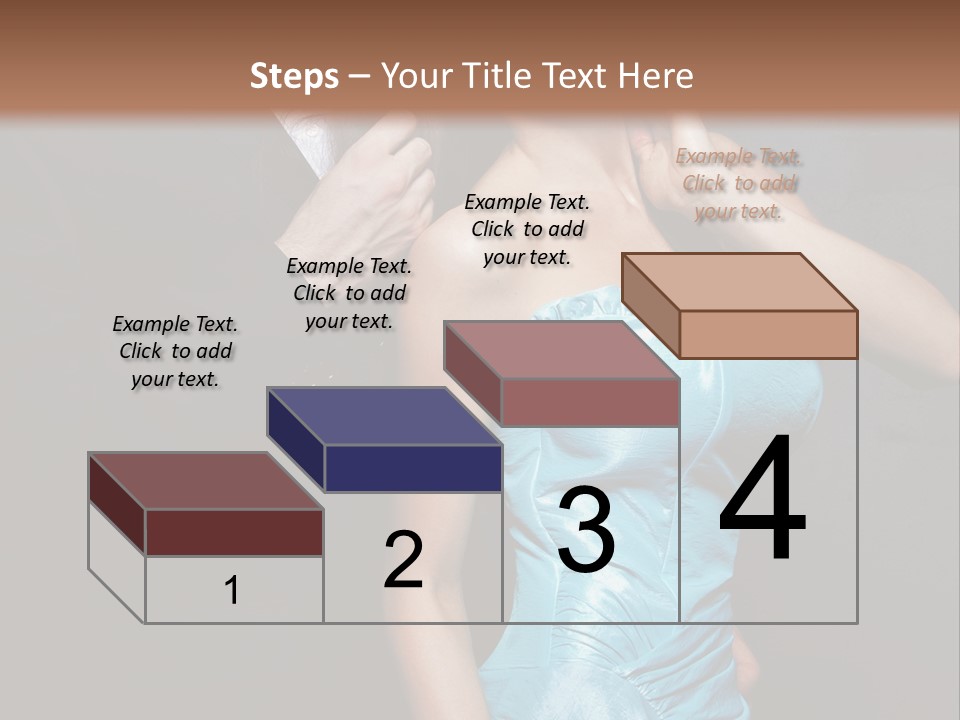 Steps – Your Title Text Here

Example Text. Click to add your text.

Example Text. Click to add your text.

Example Text. Click to add your text.

Example Text. Click to add your text.

1

2

3

4